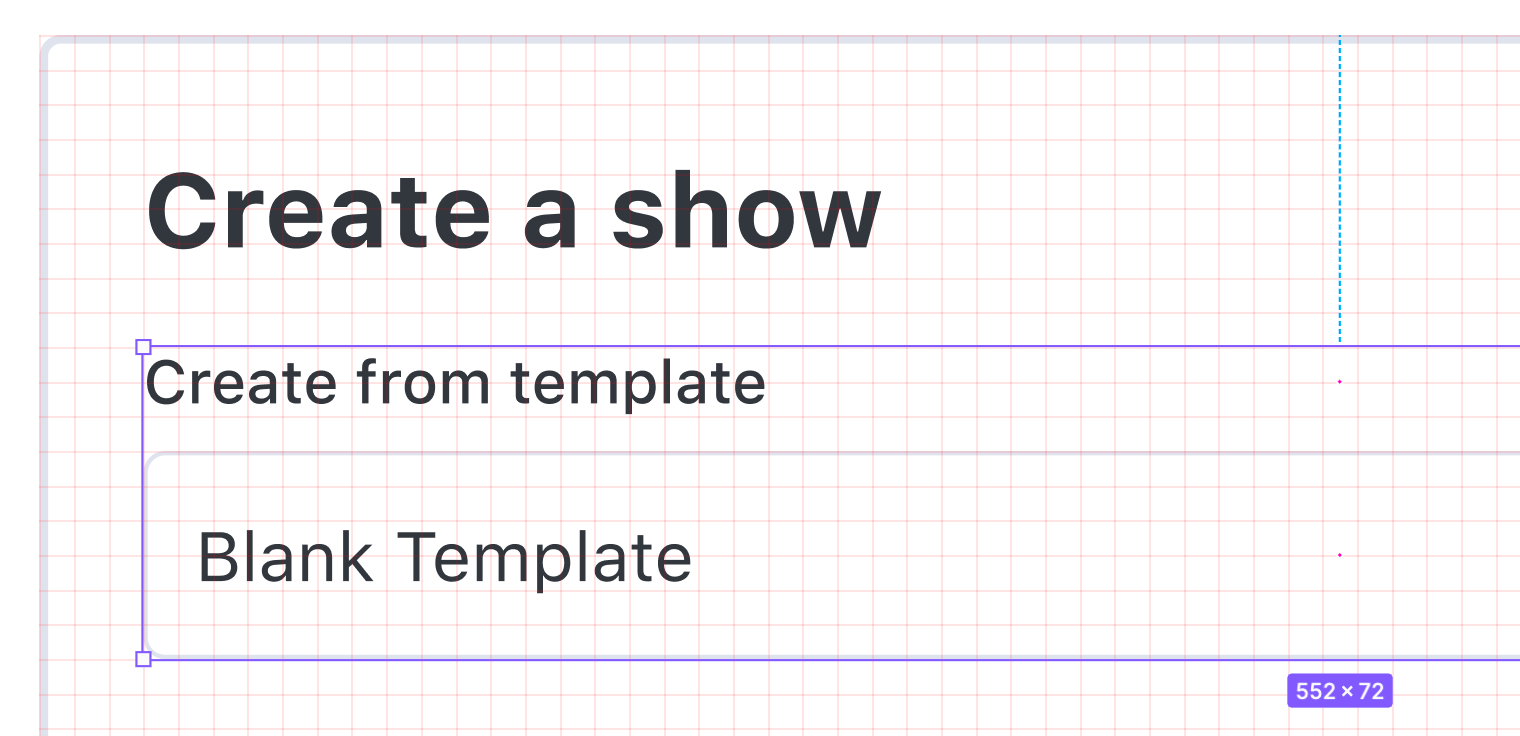 Create a show

Create from template

Blank Template

552 × 72